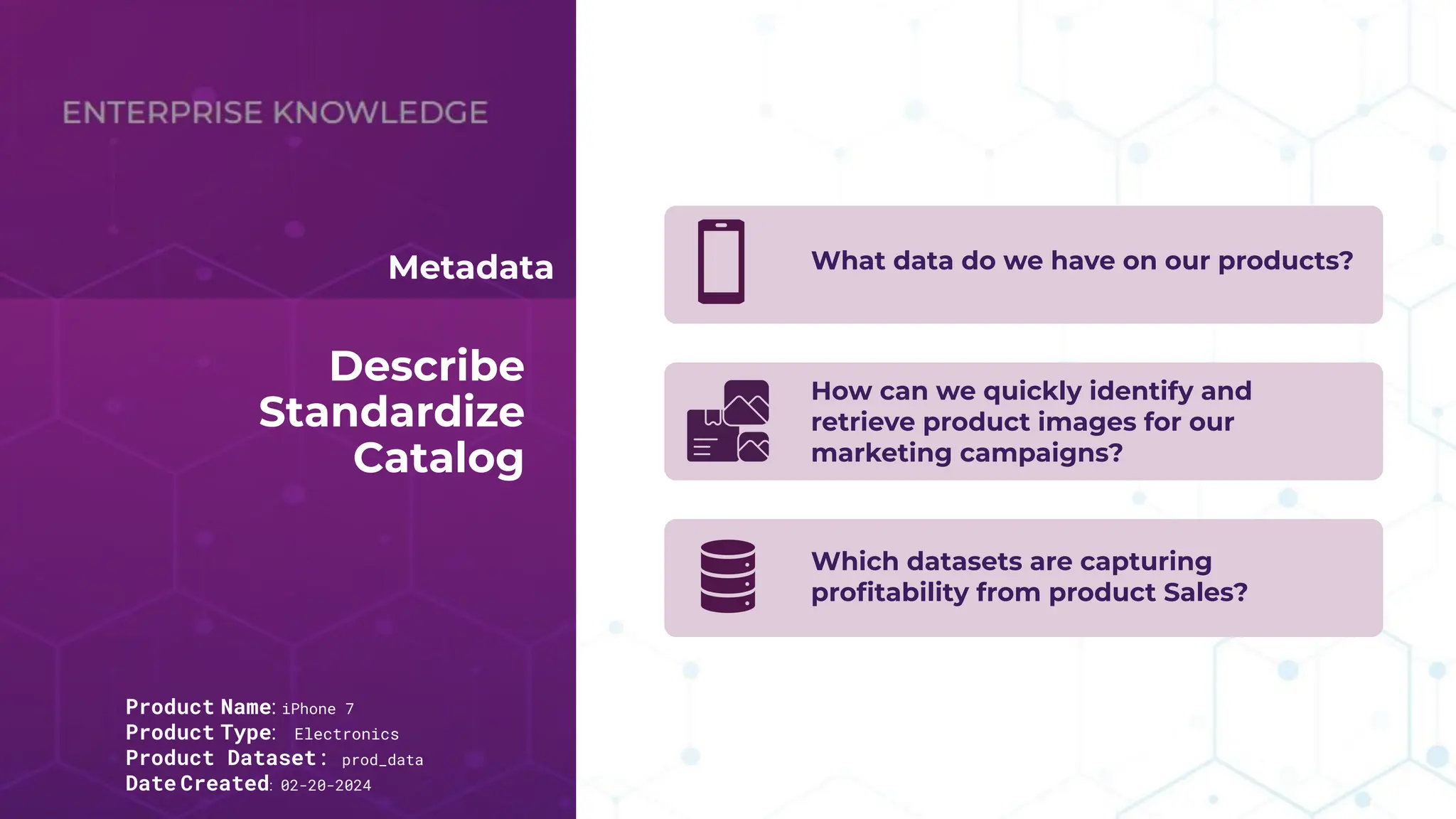 ENTERPRISE KNOWLEDGE

Metadata

Describe
Standardize
Catalog

Product Name: iPhone 7
Product Type: Electronics
Product Dataset: prod_data
Date Created: 02-20-2024

What data do we have on our products?

How can we quickly identify and retrieve product images for our marketing campaigns?

Which datasets are capturing profitability from product Sales?